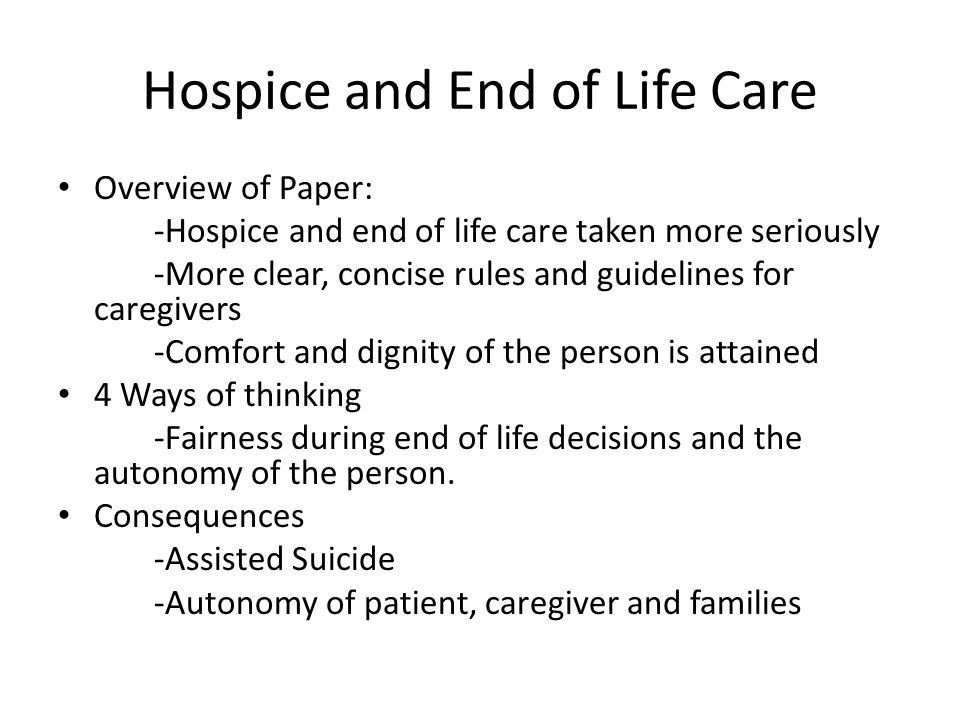 Hospice and End of Life Care

• Overview of Paper:
-Hospice and end of life care taken more seriously
-More clear, concise rules and guidelines for caregivers
-Comfort and dignity of the person is attained
• 4 Ways of thinking
-Fairness during end of life decisions and the autonomy of the person.
• Consequences
-Assisted Suicide
-Autonomy of patient, caregiver and families